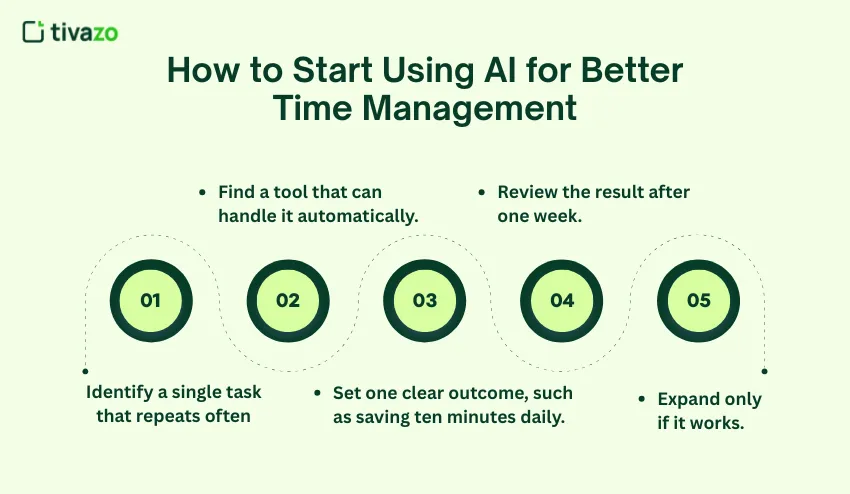 tivazo

How to Start Using AI for Better Time Management

• Find a tool that can handle it automatically.

• Review the result after one week.

01

02

03

04

05

Identify a single task that repeats often

• Set one clear outcome, such as saving ten minutes daily.

• Expand only if it works.